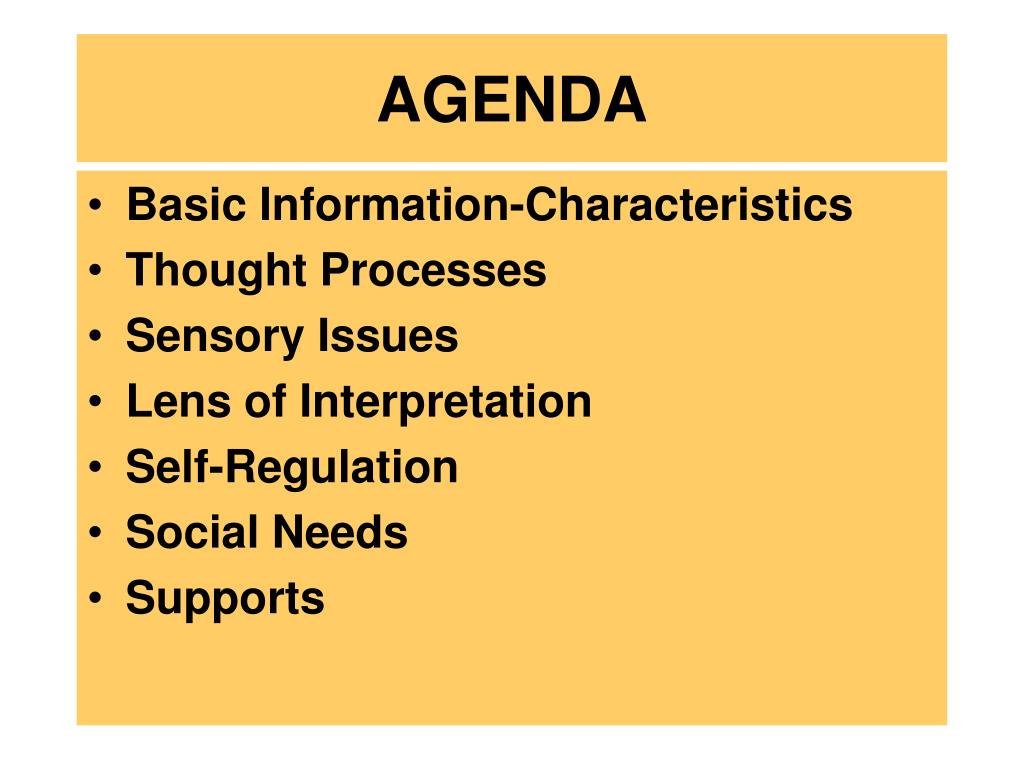 AGENDA

• Basic Information-Characteristics
• Thought Processes
• Sensory Issues
• Lens of Interpretation
• Self-Regulation
• Social Needs
• Supports